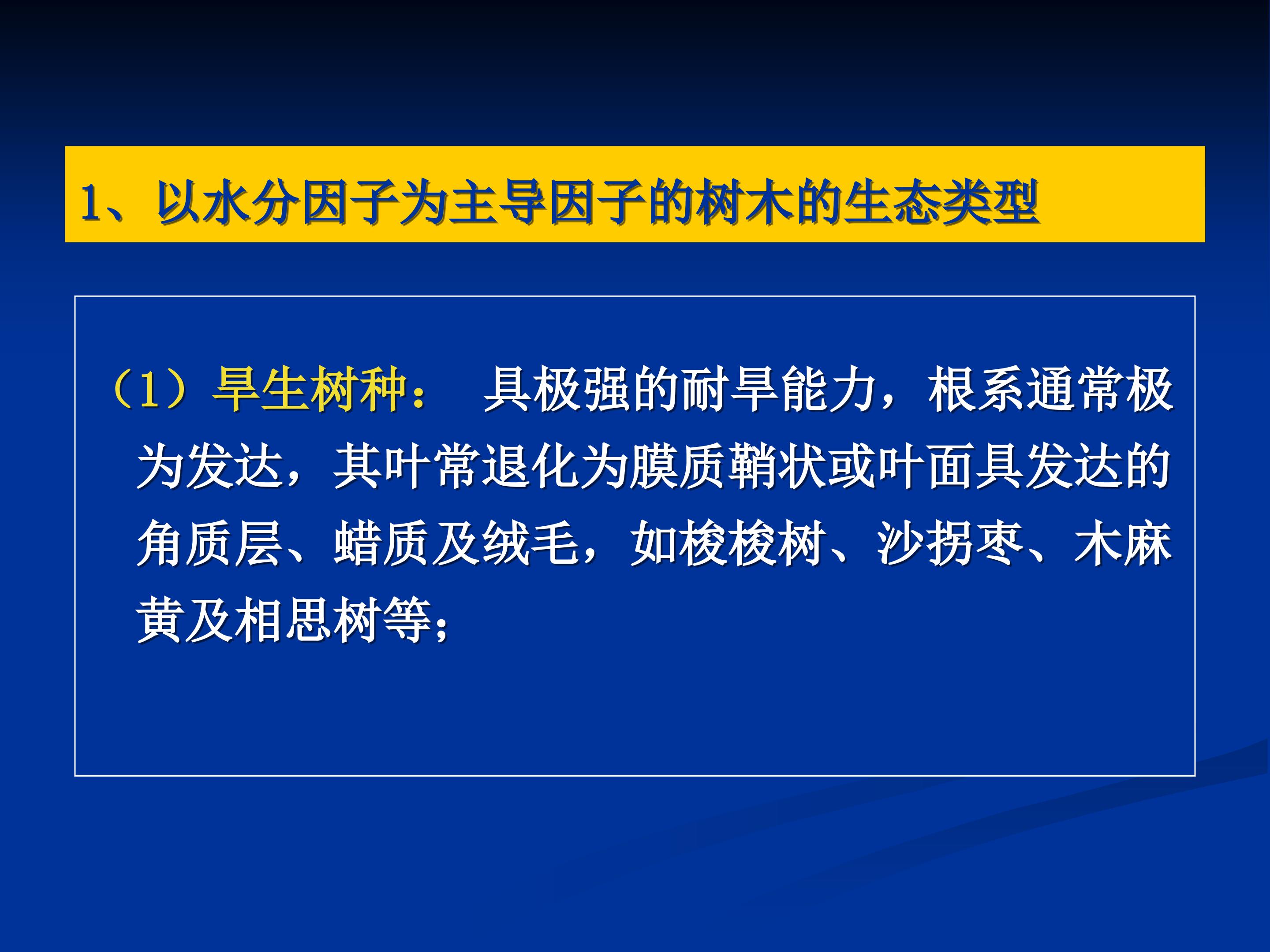 1、以水分因子为主导因子的树木的生态类型

（1）旱生树种： 具极强的耐旱能力，根系通常极为发达，其叶常退化为膜质鞘状或叶面具发达的角质层、蜡质及绒毛，如梭梭树、沙拐枣、木麻黄及相思树等；